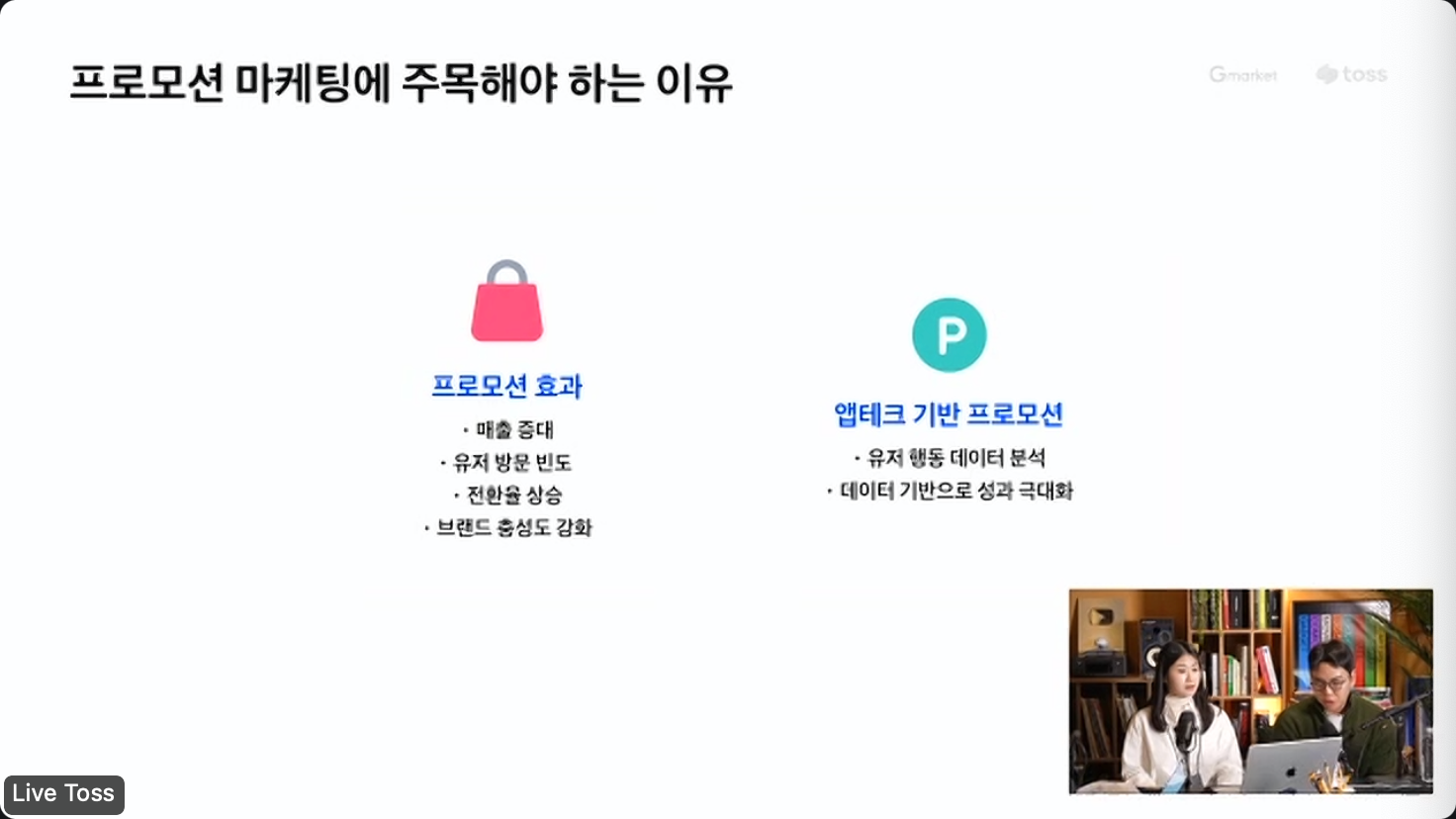 프로모션 마케팅에 주목해야 하는 이유

Gmarket toss

프로모션 효과

· 매출 증대
· 유저 방문 빈도
· 전환율 상승
· 브랜드 충성도 강화

P

앱테크 기반 프로모션

· 유저 행동 데이터 분석
· 데이터 기반으로 성과 극대화

Live Toss